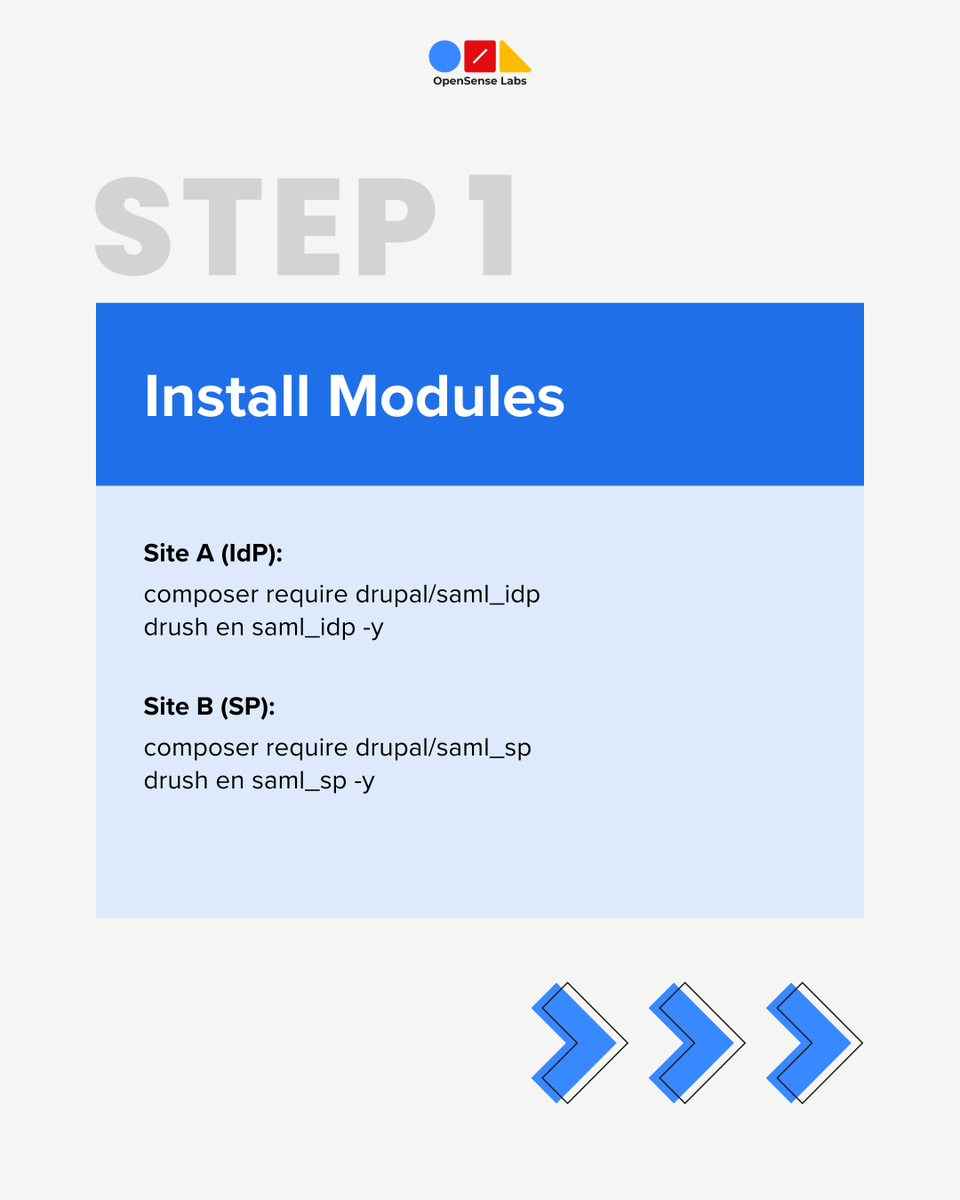 OpenSense Labs

STEP 1

Install Modules

Site A (IdP):

composer require drupal/saml_idp
drush en saml_idp -y

Site B (SP):

composer require drupal/saml_sp
drush en saml_sp -y